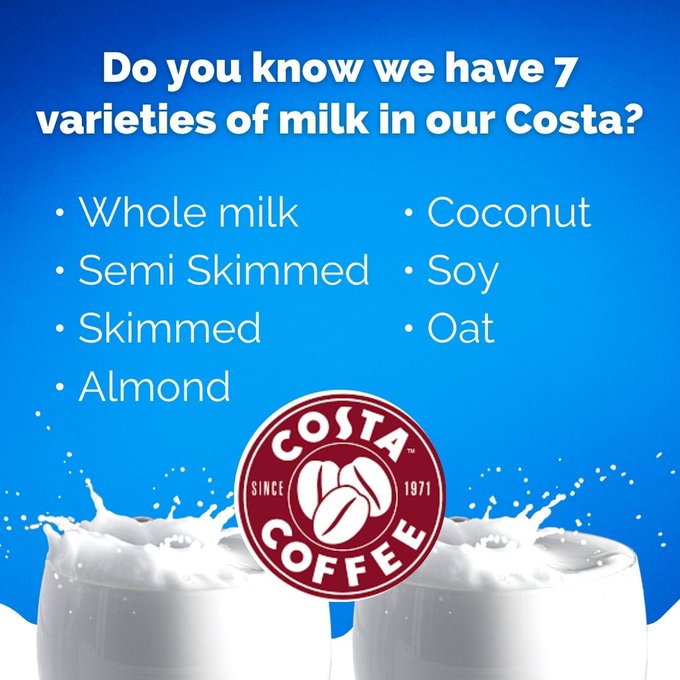 Do you know we have 7 varieties of milk in our Costa?

• Whole milk
• Semi Skimmed
• Skimmed
• Almond

• Coconut
• Soy
• Oat

COSTA™
SINCE 1971
COFFEE